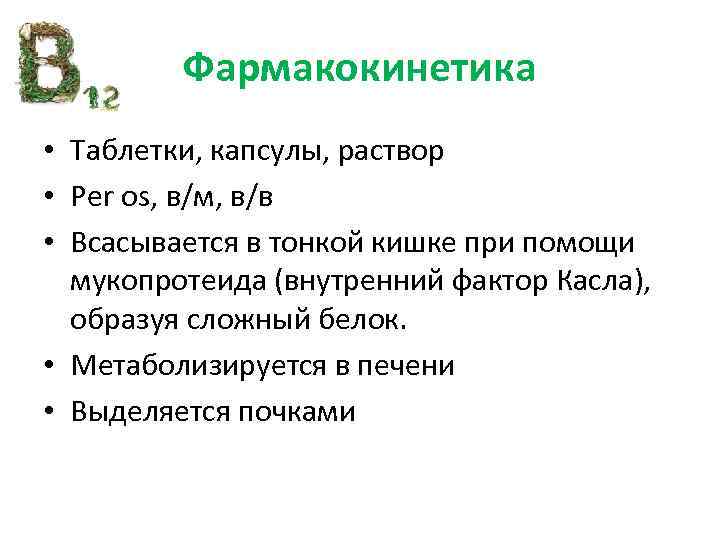 B12

Фармакокинетика

• Таблетки, капсулы, раствор
• Per os, в/м, в/в
• Всасывается в тонкой кишке при помощи мукопротеида (внутренний фактор Касла), образуя сложный белок.
• Метаболизируется в печени
• Выделяется почками